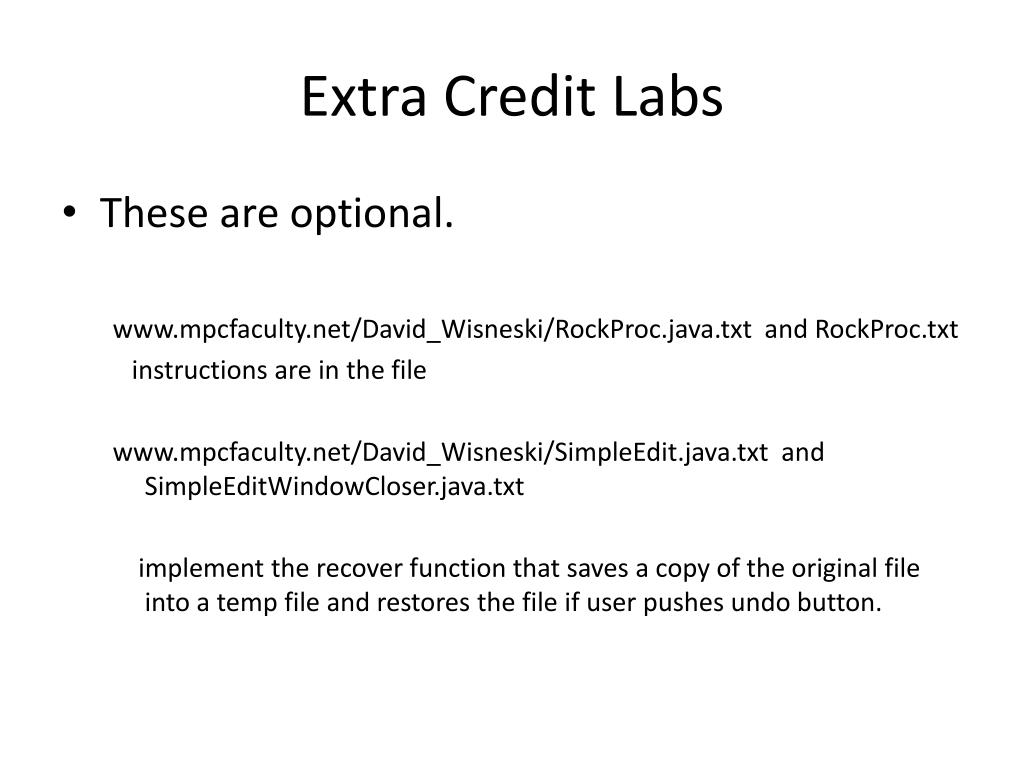 Extra Credit Labs

• These are optional.

www.mpcfaculty.net/David_Wisneski/RockProc.java.txt and RockProc.txt

instructions are in the file

www.mpcfaculty.net/David_Wisneski/SimpleEdit.java.txt and SimpleEditWindowCloser.java.txt

implement the recover function that saves a copy of the original file into a temp file and restores the file if user pushes undo button.